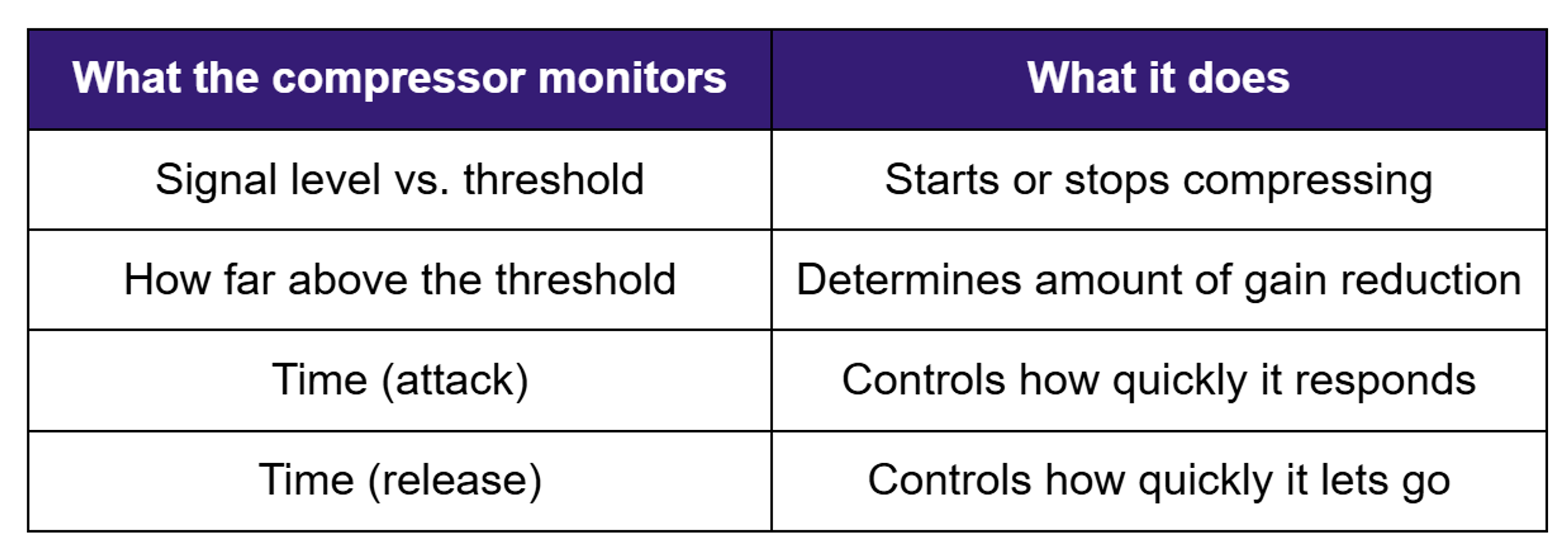 | What the compressor monitors | What it does |
|---|---|
| Signal level vs. threshold | Starts or stops compressing |
| How far above the threshold | Determines amount of gain reduction |
| Time (attack) | Controls how quickly it responds |
| Time (release) | Controls how quickly it lets go |